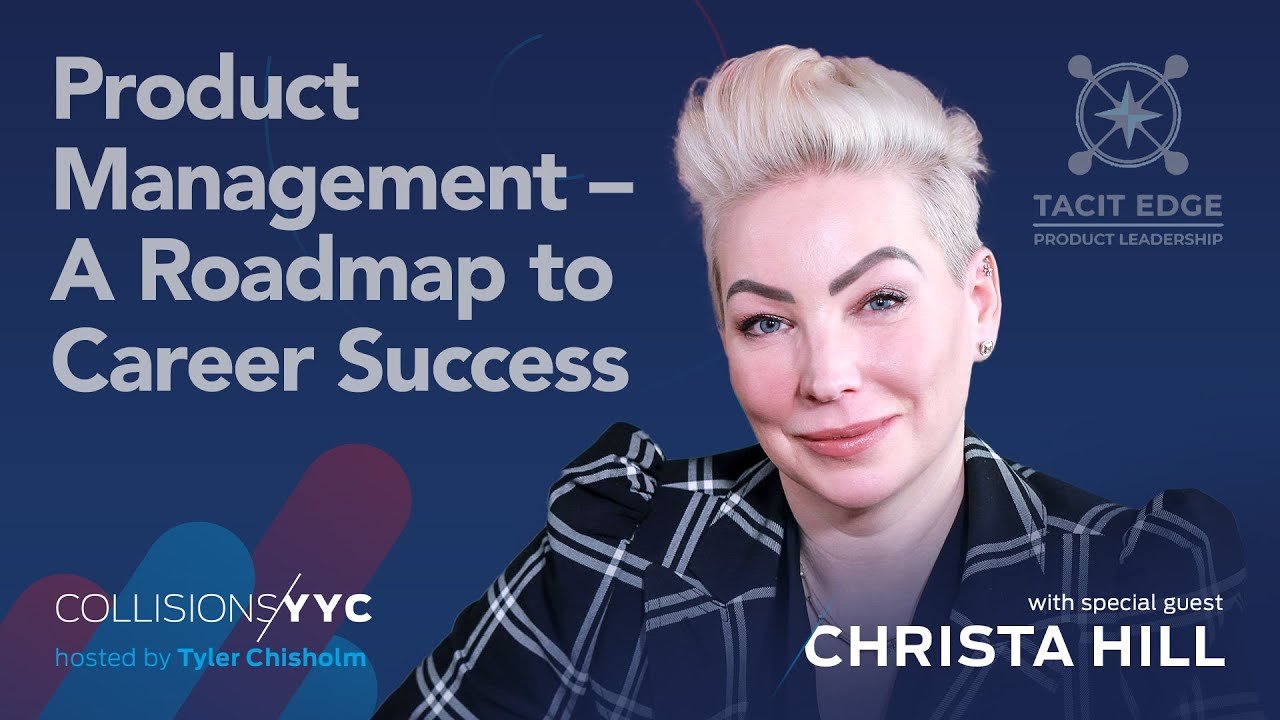 Product Management – A Roadmap to Career Success

TACIT EDGE
PRODUCT LEADERSHIP

COLLISIONS/YYC
hosted by Tyler Chisholm

with special guest
CHRISTA HILL